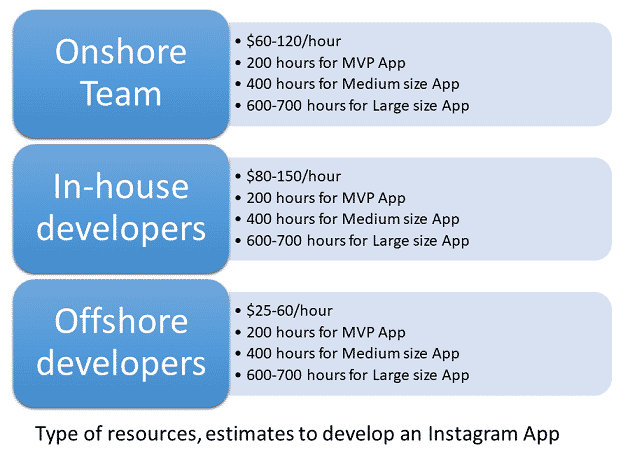 Onshore Team

• \$60-120/hour
• 200 hours for MVP App
• 400 hours for Medium size App
• 600-700 hours for Large size App

In-house developers

• \$80-150/hour
• 200 hours for MVP App
• 400 hours for Medium size App
• 600-700 hours for Large size App

Offshore developers

• \$25-60/hour
• 200 hours for MVP App
• 400 hours for Medium size App
• 600-700 hours for Large size App

Type of resources, estimates to develop an Instagram App